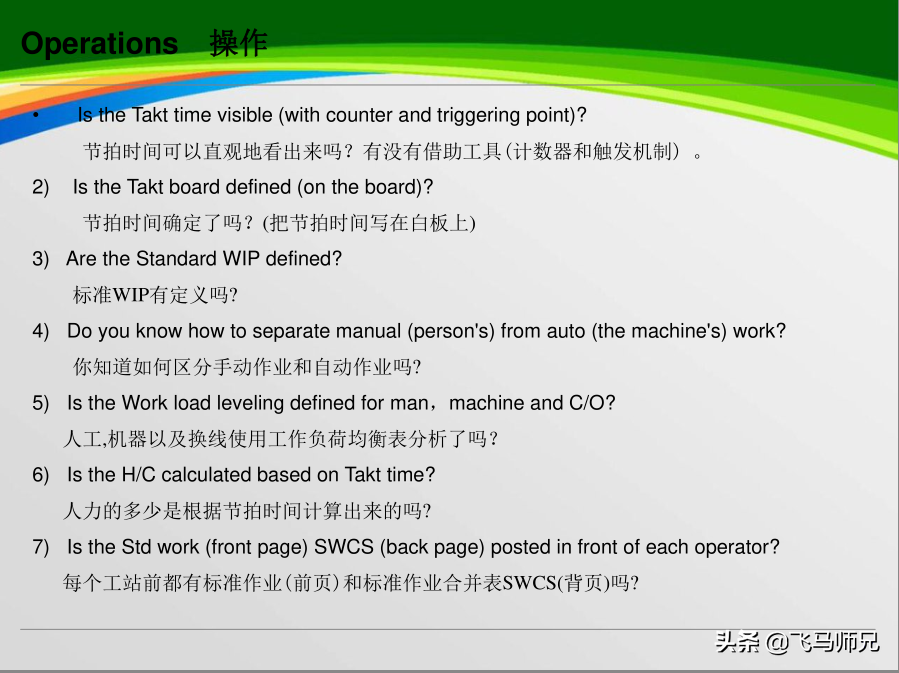 Operations 操作

• Is the Takt time visible (with counter and triggering point)?

节拍时间可以直观地看出来吗？有没有借助工具(计数器和触发机制）。

2) Is the Takt board defined (on the board)?

节拍时间确定了吗？(把节拍时间写在白板上)

3) Are the Standard WIP defined?

标准WIP有定义吗?

4) Do you know how to separate manual (person's) from auto (the machine's) work?

你知道如何区分手动作业和自动作业吗?

5) Is the Work load leveling defined for man，machine and C/O?

人工,机器以及换线使用工作负荷均衡表分析了吗？

6) Is the H/C calculated based on Takt time?

人力的多少是根据节拍时间计算出来的吗?

7) Is the Std work (front page) SWCS (back page) posted in front of each operator?

每个工站前都有标准作业(前页)和标准作业合并表SWCS(背页)吗?

头条 @飞马师兄